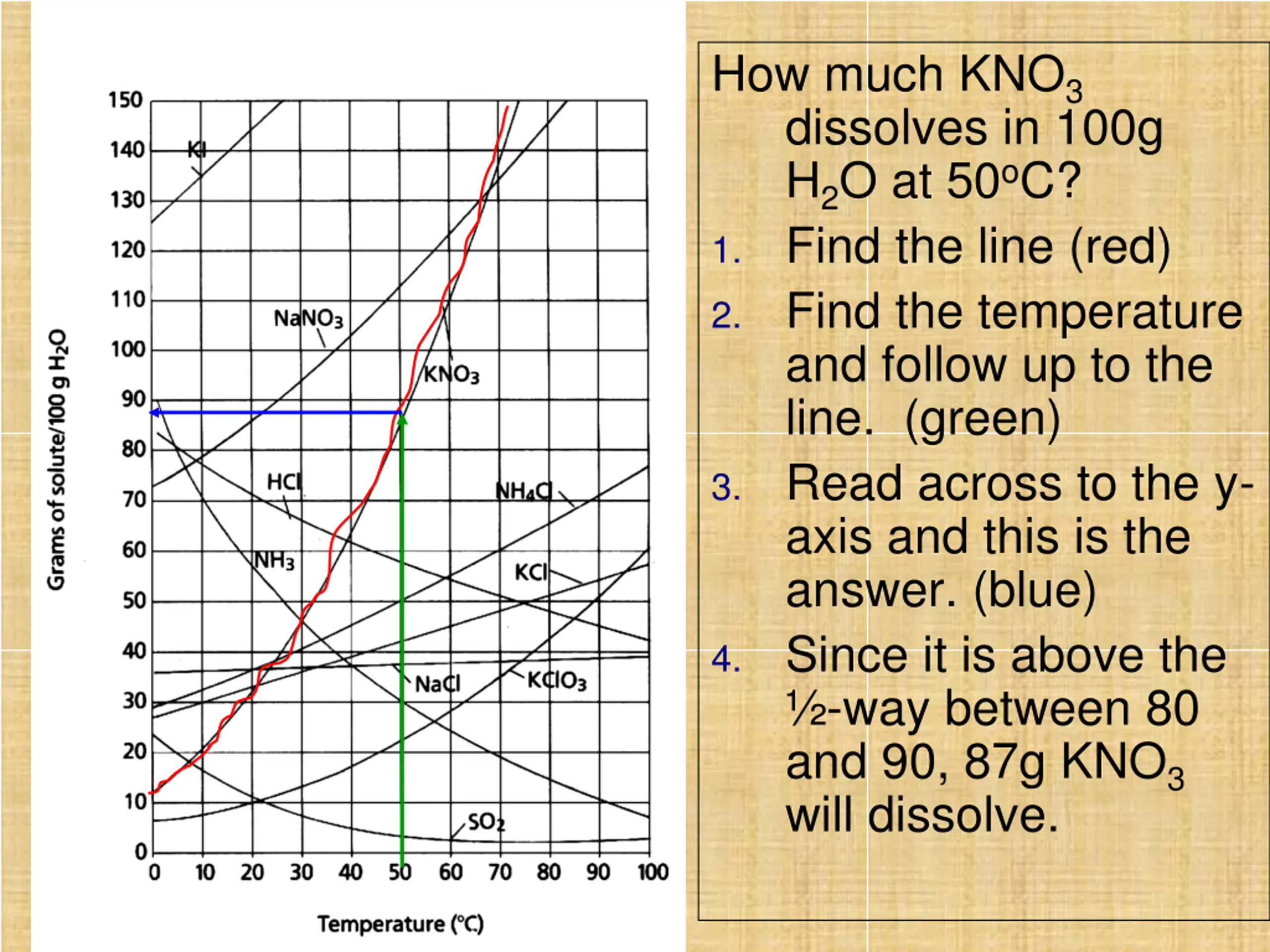 150
140
130
120
110
100
90
80
70
60
50
40
30
20
10
0

Grams of solute/100 g $H_2O$

KI
$NaNO_3$
$KNO_3$
HCl
$NH_4Cl$
$NH_3$
KCl
NaCl
$KClO_3$
$SO_2$

0 10 20 30 40 50 60 70 80 90 100

Temperature (°C)

How much $KNO_3$ dissolves in 100g $H_2O$ at 50°C?

1. Find the line (red)
2. Find the temperature and follow up to the line. (green)
3. Read across to the y-axis and this is the answer. (blue)
4. Since it is above the ½-way between 80 and 90, 87g $KNO_3$ will dissolve.